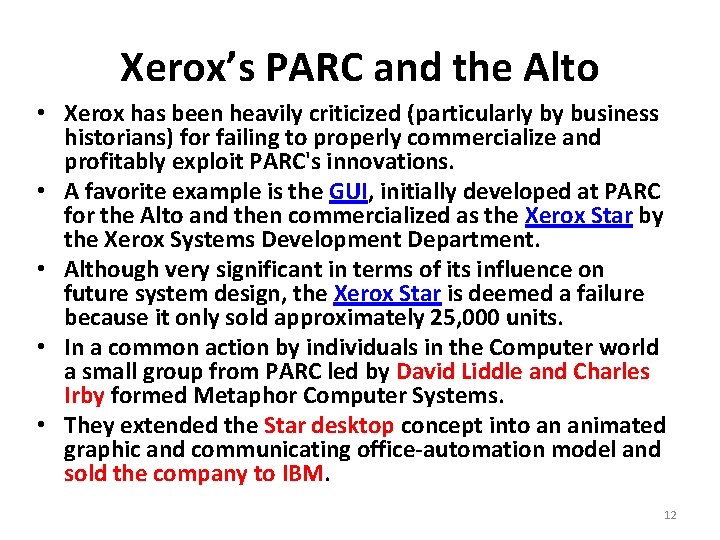 Xerox's PARC and the Alto

• Xerox has been heavily criticized (particularly by business historians) for failing to properly commercialize and profitably exploit PARC's innovations.
• A favorite example is the GUI, initially developed at PARC for the Alto and then commercialized as the Xerox Star by the Xerox Systems Development Department.
• Although very significant in terms of its influence on future system design, the Xerox Star is deemed a failure because it only sold approximately 25,000 units.
• In a common action by individuals in the Computer world a small group from PARC led by David Liddle and Charles Irby formed Metaphor Computer Systems.
• They extended the Star desktop concept into an animated graphic and communicating office-automation model and sold the company to IBM.

12